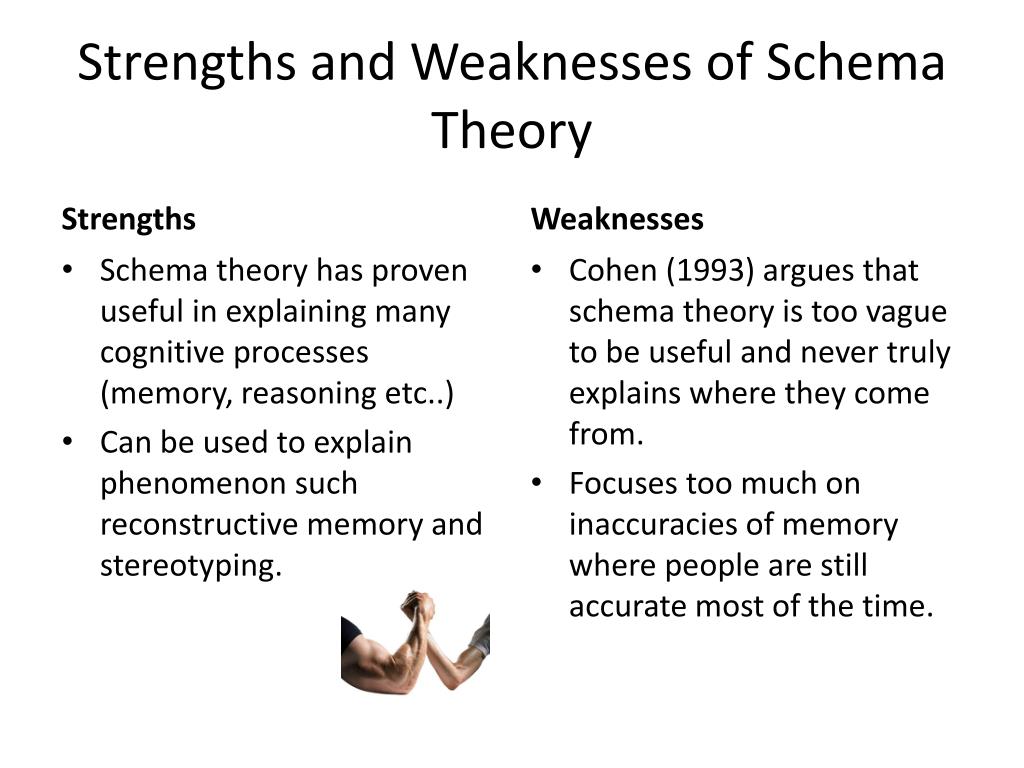 Strengths and Weaknesses of Schema Theory

Strengths

• Schema theory has proven useful in explaining many cognitive processes (memory, reasoning etc..)
• Can be used to explain phenomenon such reconstructive memory and stereotyping.

Weaknesses

• Cohen (1993) argues that schema theory is too vague to be useful and never truly explains where they come from.
• Focuses too much on inaccuracies of memory where people are still accurate most of the time.